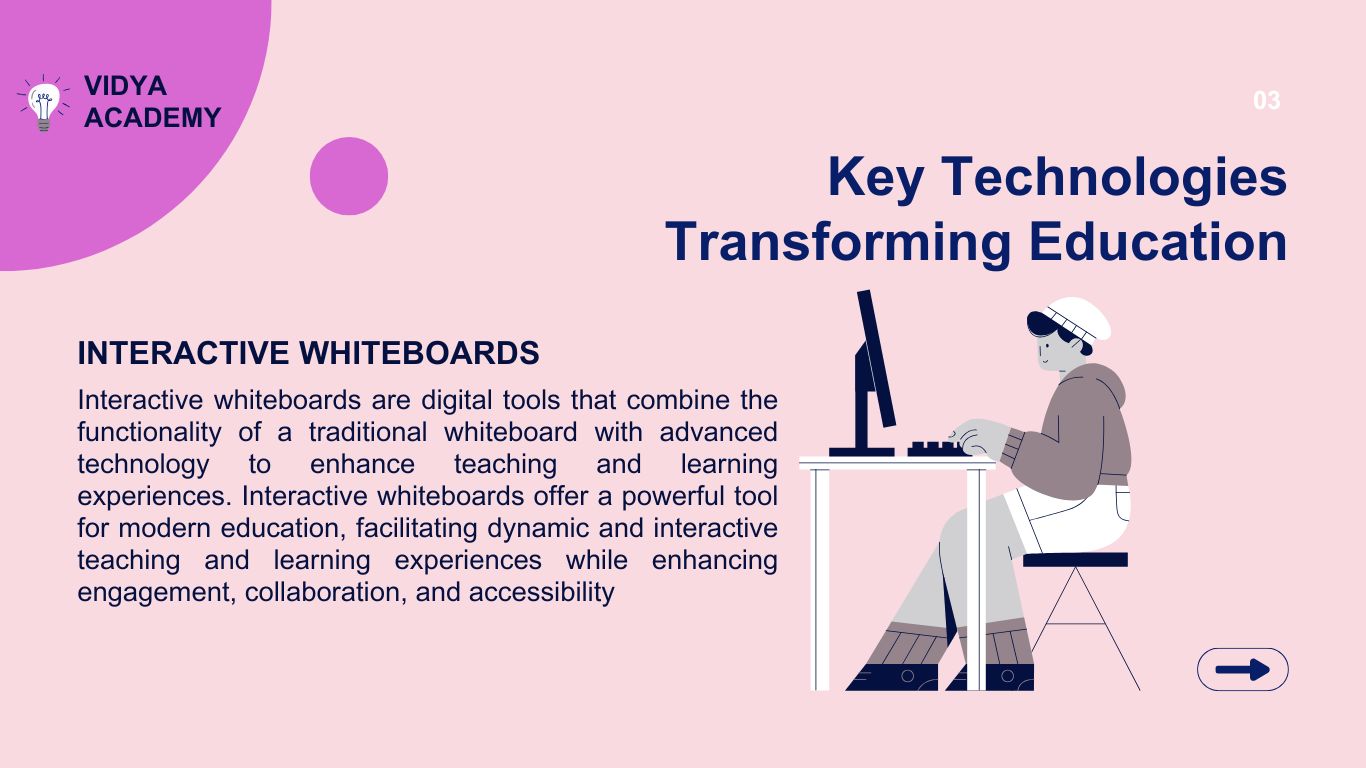 VIDYA ACADEMY

03

Key Technologies Transforming Education

INTERACTIVE WHITEBOARDS

Interactive whiteboards are digital tools that combine the functionality of a traditional whiteboard with advanced technology to enhance teaching and learning experiences. Interactive whiteboards offer a powerful tool for modern education, facilitating dynamic and interactive teaching and learning experiences while enhancing engagement, collaboration, and accessibility